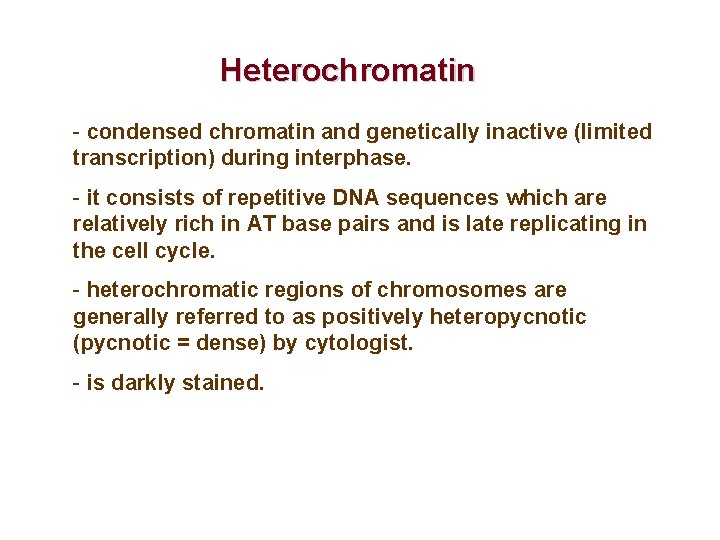 Heterochromatin

- condensed chromatin and genetically inactive (limited transcription) during interphase.

- it consists of repetitive DNA sequences which are relatively rich in AT base pairs and is late replicating in the cell cycle.

- heterochromatic regions of chromosomes are generally referred to as positively heteropycnotic (pycnotic = dense) by cytologist.

- is darkly stained.